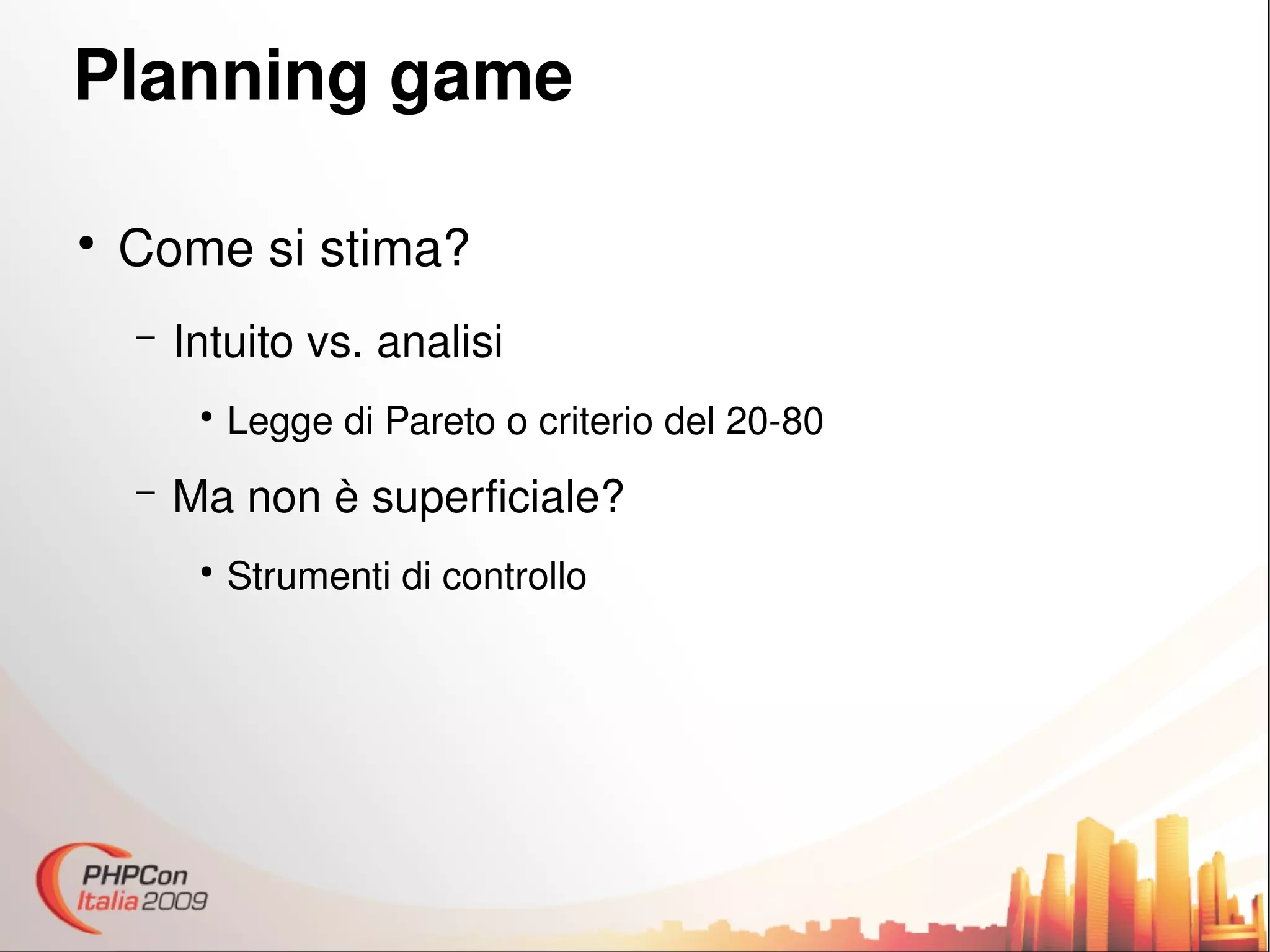 Planning game

• Come si stima?

– Intuito vs. analisi

• Legge di Pareto o criterio del 20-80

– Ma non è superficiale?

• Strumenti di controllo

PHPCon Italia 2009